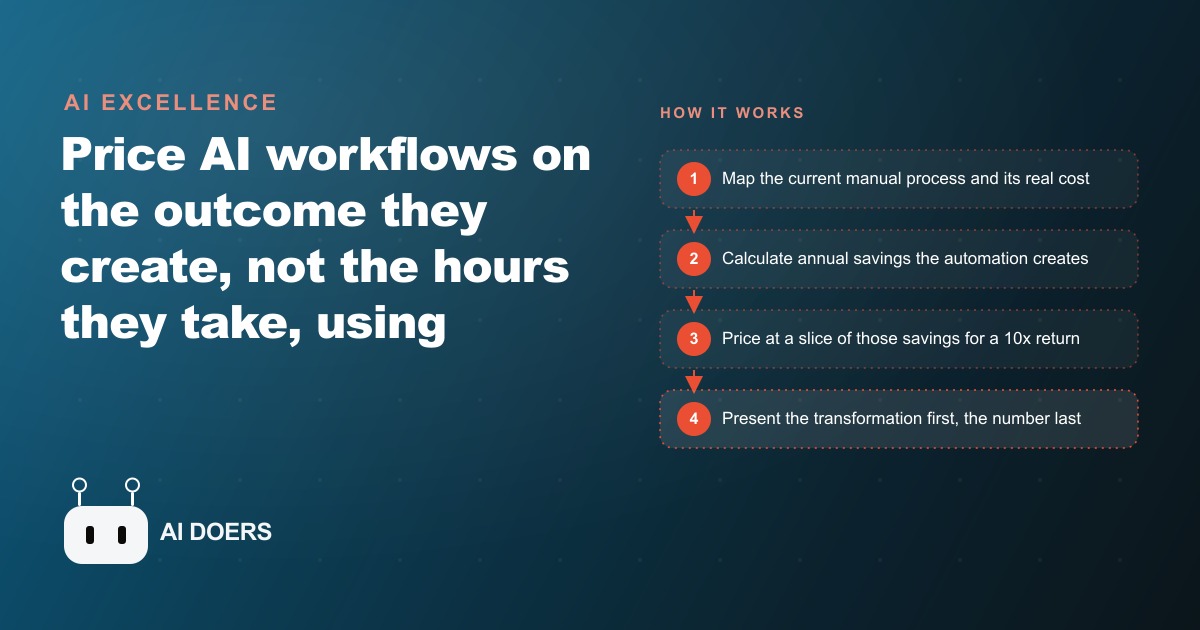 AI EXCELLENCE

Price AI workflows on the outcome they create, not the hours they take, using

AI DOERS

HOW IT WORKS

1 Map the current manual process and its real cost

2 Calculate annual savings the automation creates

3 Price at a slice of those savings for a 10x return

4 Present the transformation first, the number last